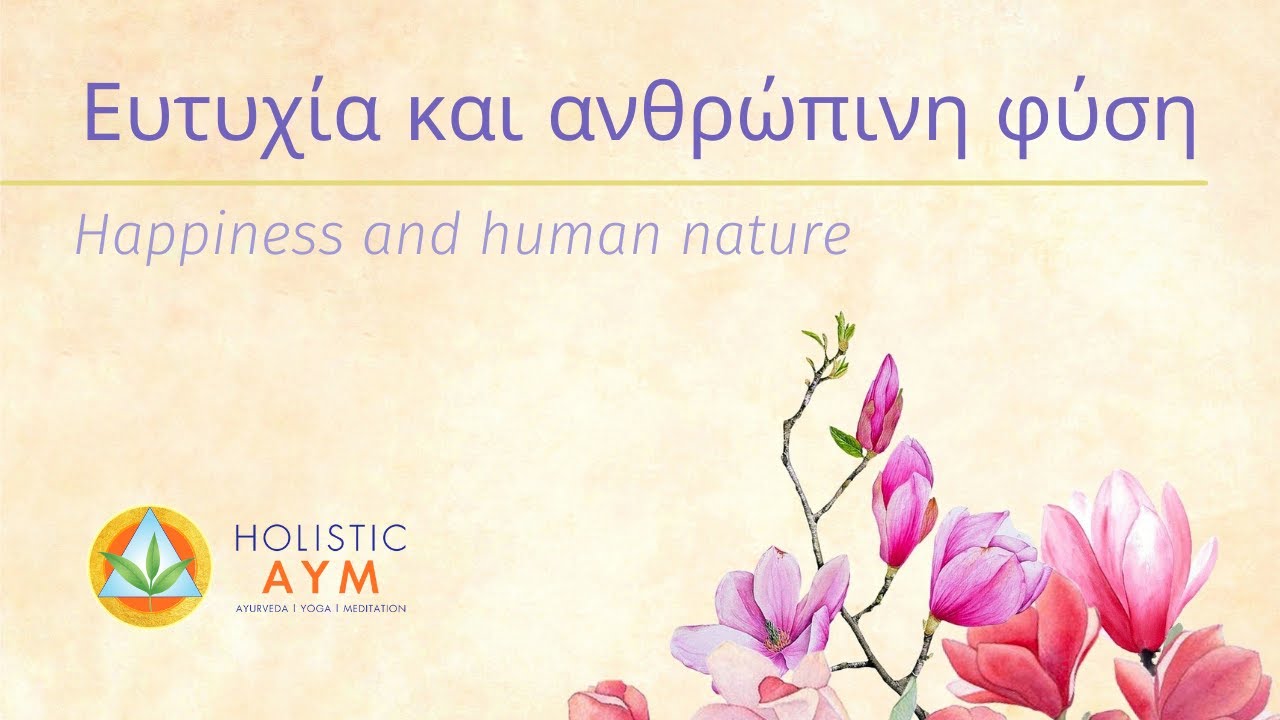 Ευτυχία και ανθρώπινη φύση

Happiness and human nature

HOLISTIC
AYM
AYURVEDA | YOGA | MEDITATION